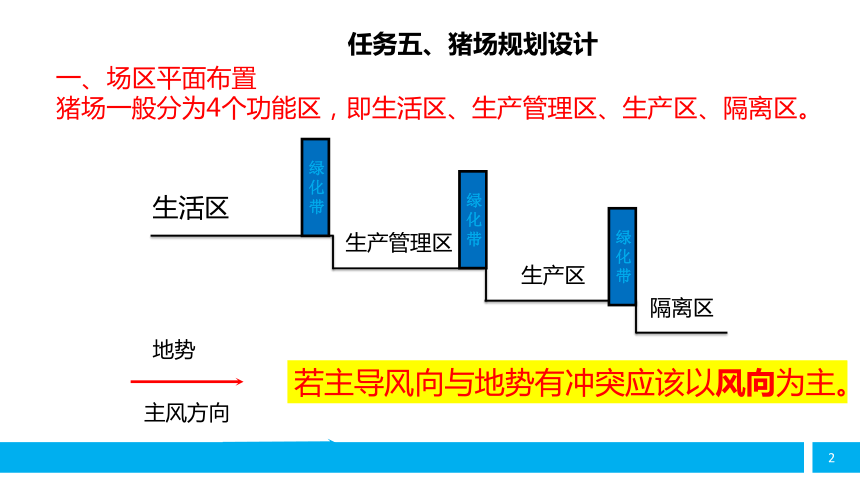 任务五、猪场规划设计

一、场区平面布置
猪场一般分为4个功能区，即生活区、生产管理区、生产区、隔离区。

生活区

绿化带

生产管理区

绿化带

生产区

绿化带

隔离区

地势

主风方向

若主导风向与地势有冲突应该以风向为主。

2